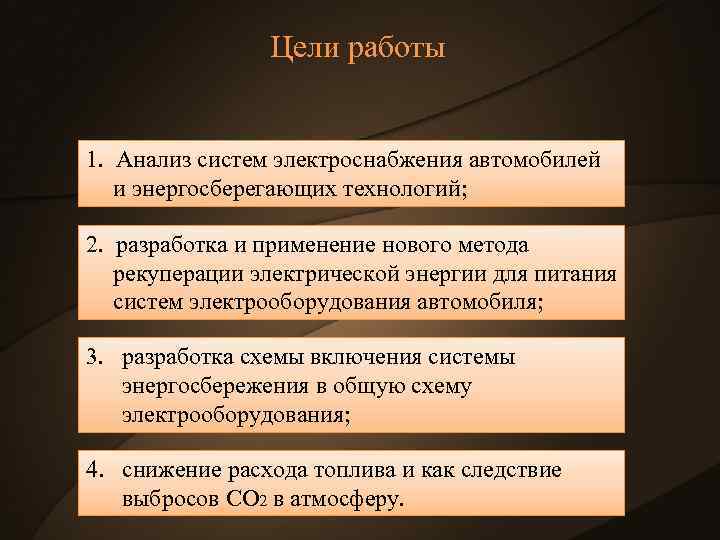 Цели работы

1. Анализ систем электроснабжения автомобилей и энергосберегающих технологий;

2. разработка и применение нового метода рекуперации электрической энергии для питания систем электрооборудования автомобиля;

3. разработка схемы включения системы энергосбережения в общую схему электрооборудования;

4. снижение расхода топлива и как следствие выбросов $CO_2$ в атмосферу.